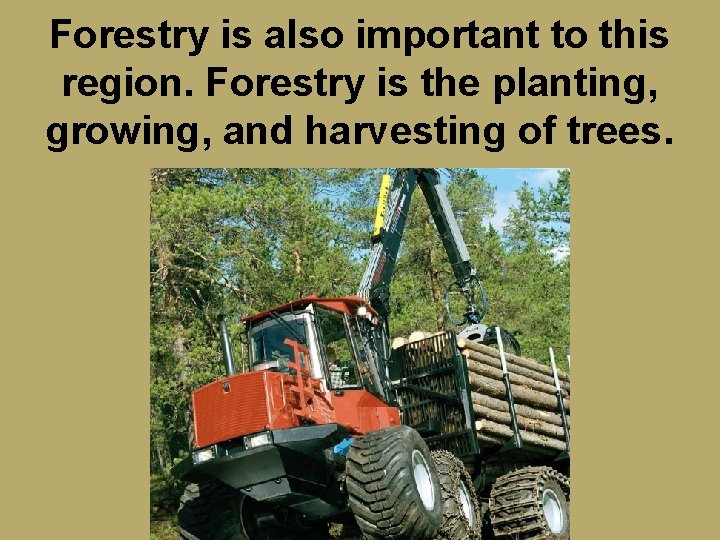 Forestry is also important to this region. Forestry is the planting, growing, and harvesting of trees.